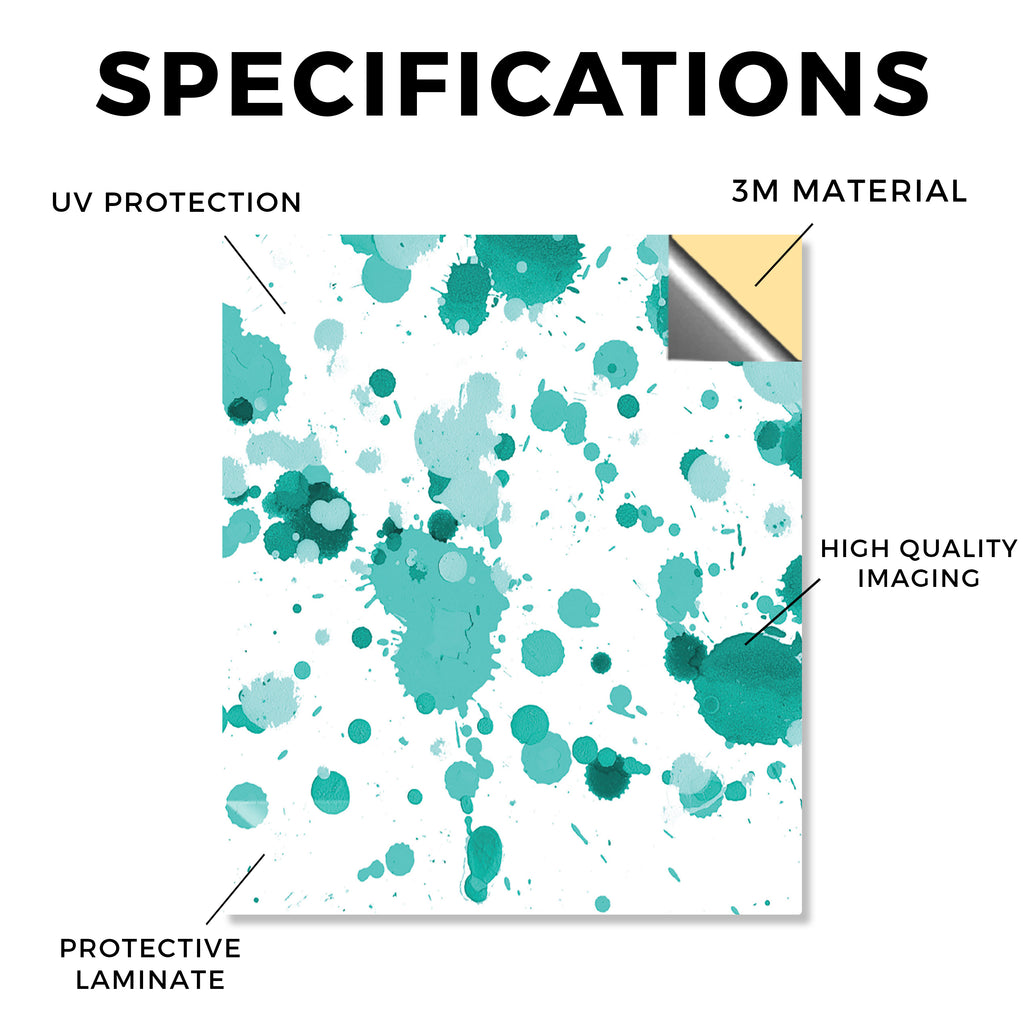 SPECIFICATIONS

UV PROTECTION

3M MATERIAL

HIGH QUALITY IMAGING

PROTECTIVE LAMINATE